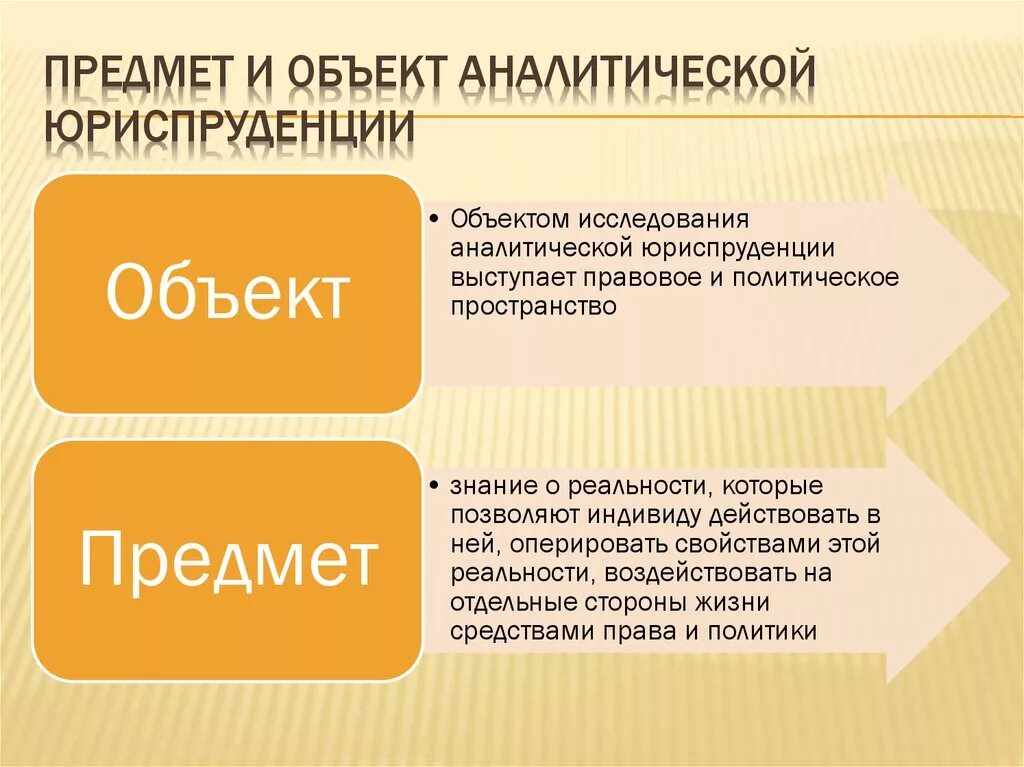 ПРЕДМЕТ И ОБЪЕКТ АНАЛИТИЧЕСКОЙ ЮРИСПРУДЕНЦИИ

Объект

• Объектом исследования аналитической юриспруденции выступает правовое и политическое пространство

Предмет

• знание о реальности, которые позволяют индивиду действовать в ней, оперировать свойствами этой реальности, воздействовать на отдельные стороны жизни средствами права и политики